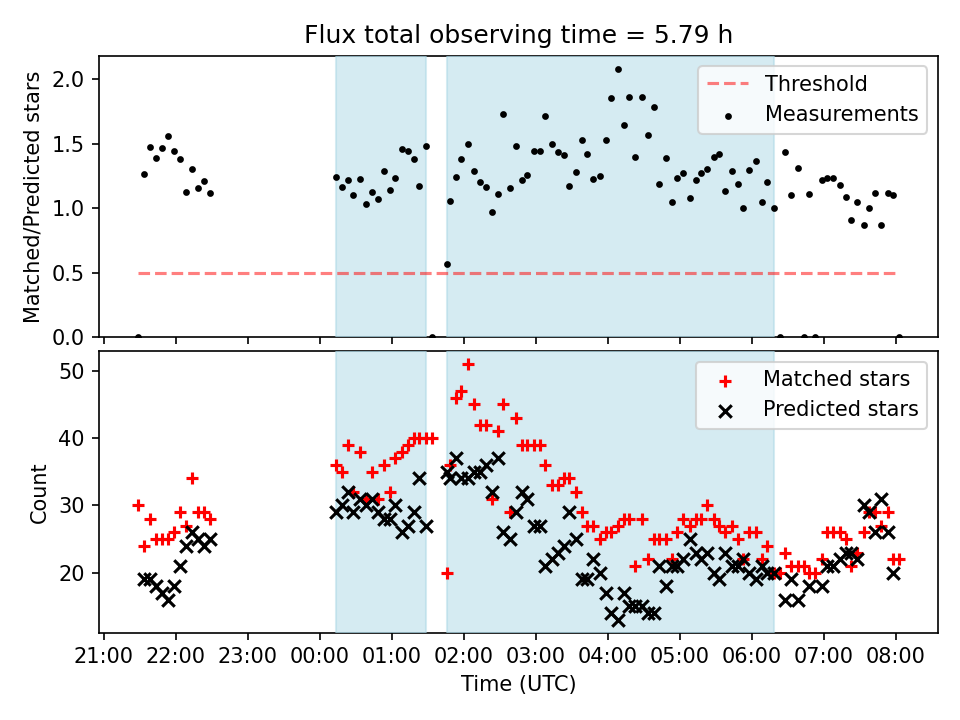 Flux total observing time = 5.79 h

Matched/Predicted stars

2.0
1.5
1.0
0.5
0.0

Threshold
Measurements

Count

50
40
30
20

Matched stars
Predicted stars

21:00 22:00 23:00 00:00 01:00 02:00 03:00 04:00 05:00 06:00 07:00 08:00

Time (UTC)